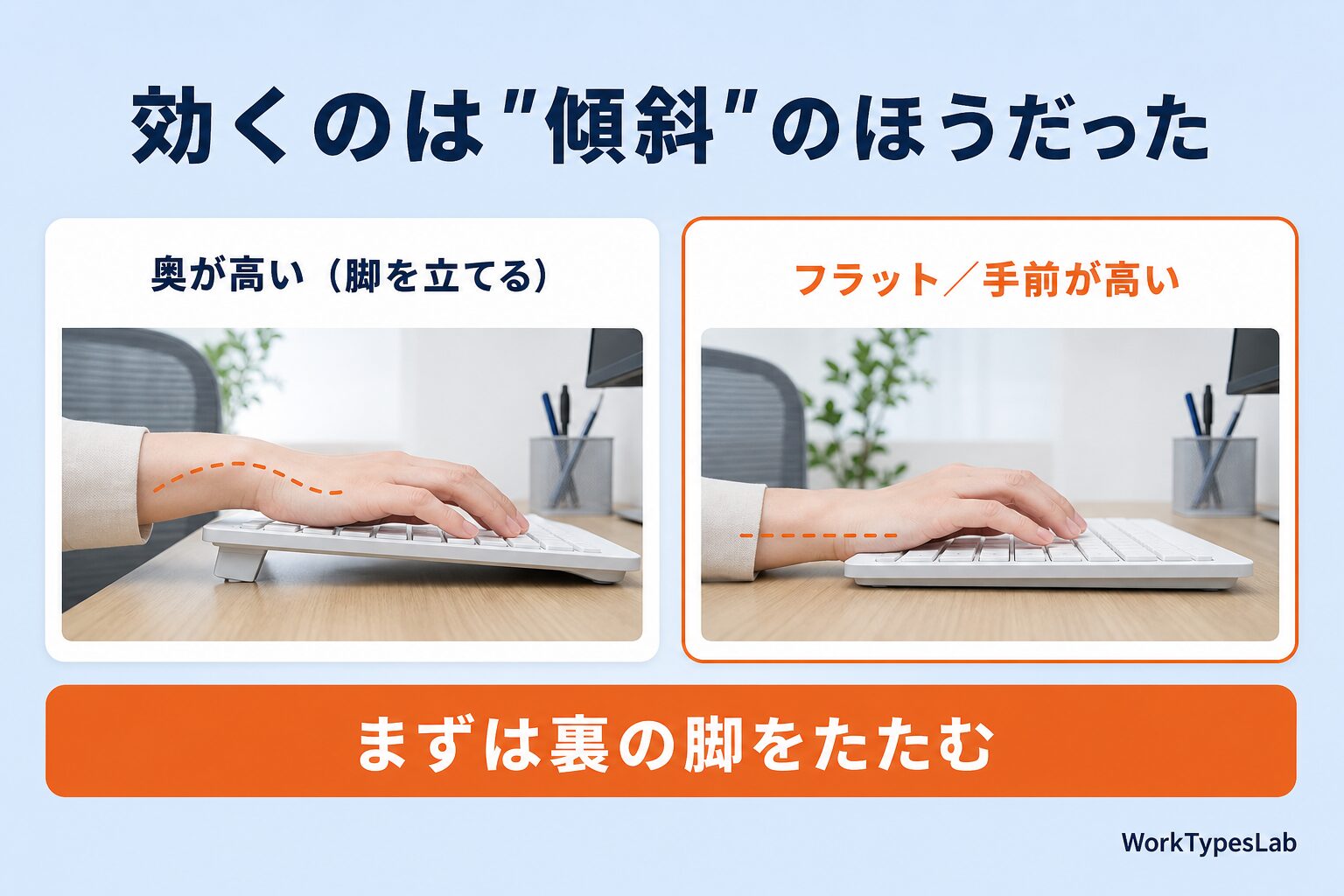 効くのは"傾斜"のほうだった

奥が高い（脚を立てる）

フラット／手前が高い

まずは裏の脚をたたむ

WorkTypesLab